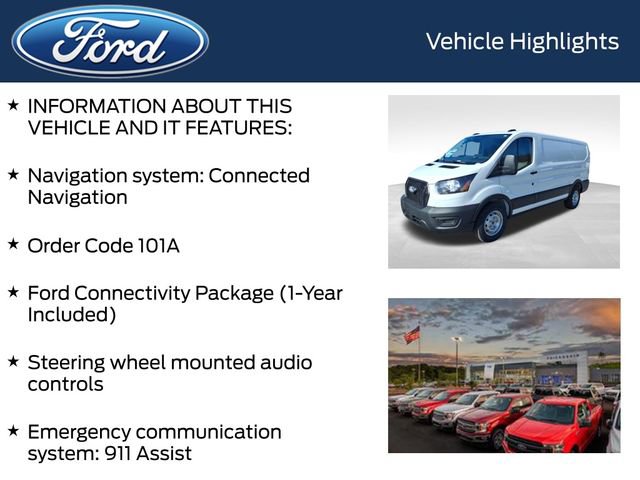 Ford

Vehicle Highlights

★ INFORMATION ABOUT THIS VEHICLE AND IT FEATURES:

★ Navigation system: Connected Navigation

★ Order Code 101A

★ Ford Connectivity Package (1-Year Included)

★ Steering wheel mounted audio controls

★ Emergency communication system: 911 Assist